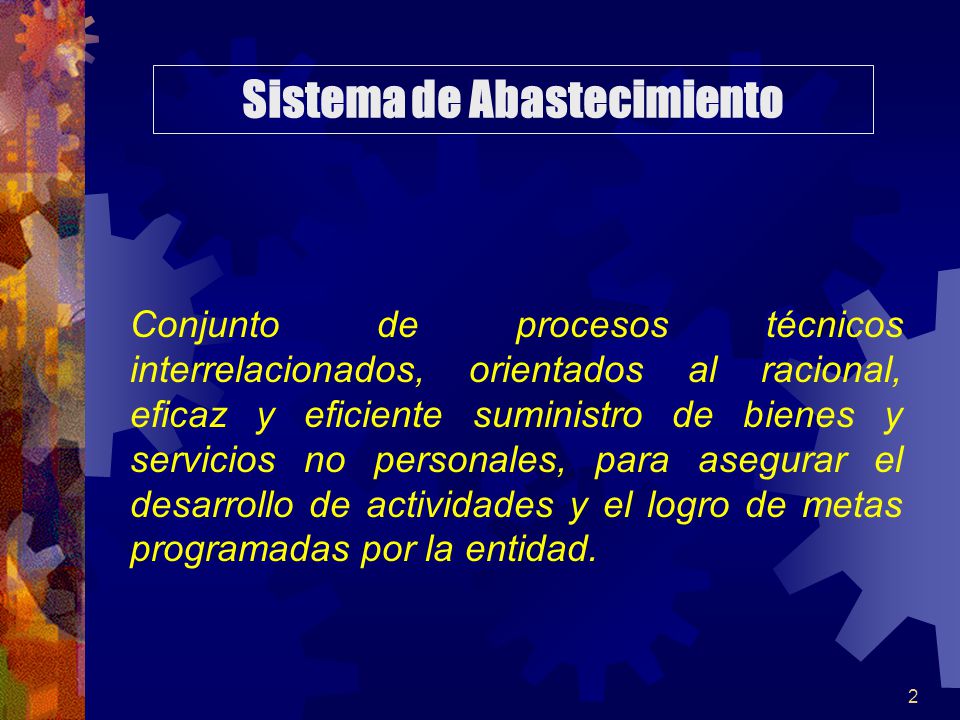 Sistema de Abastecimiento

Conjunto de procesos técnicos interrelacionados, orientados al racional, eficaz y eficiente suministro de bienes y servicios no personales, para asegurar el desarrollo de actividades y el logro de metas programadas por la entidad.

2